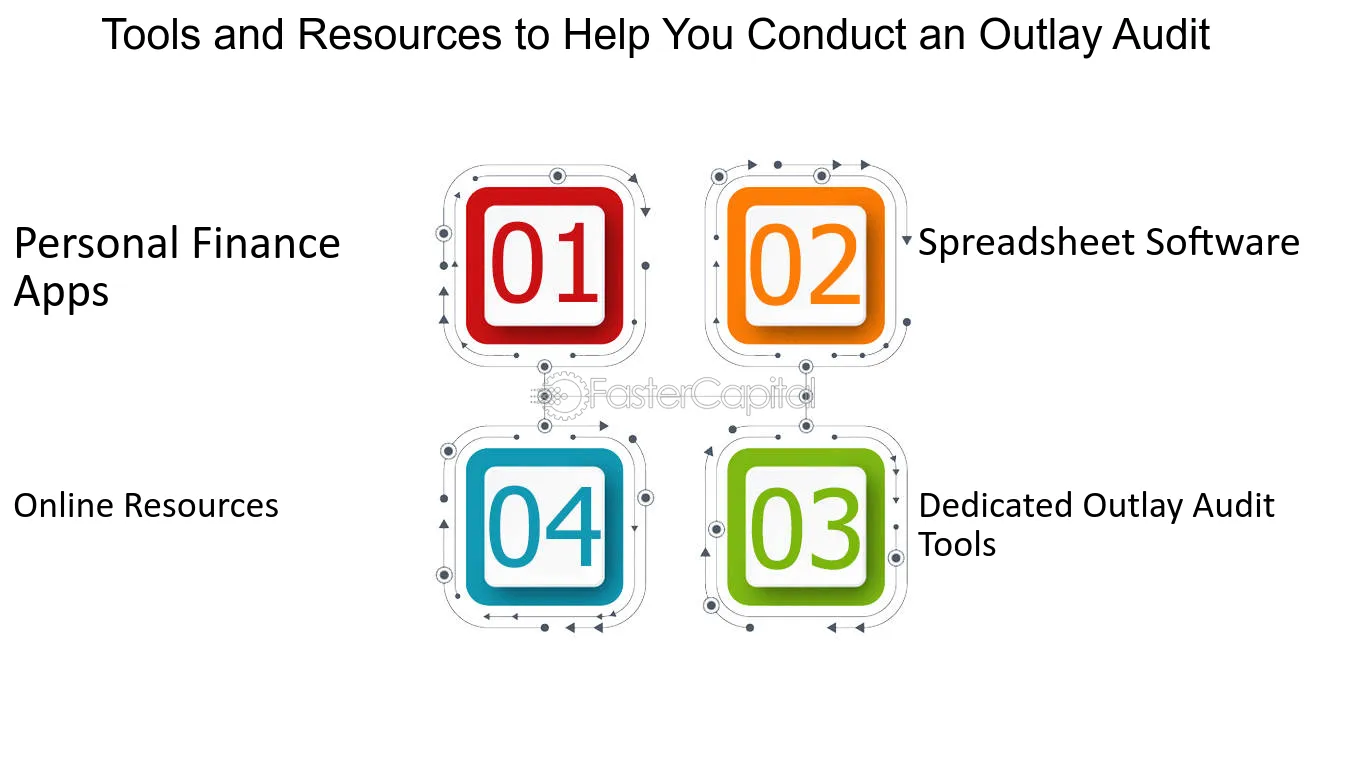 Tools and Resources to Help You Conduct an Outlay Audit

Personal Finance Apps

01

02

Spreadsheet Software

FasterCapital

Online Resources

04

03

Dedicated Outlay Audit Tools